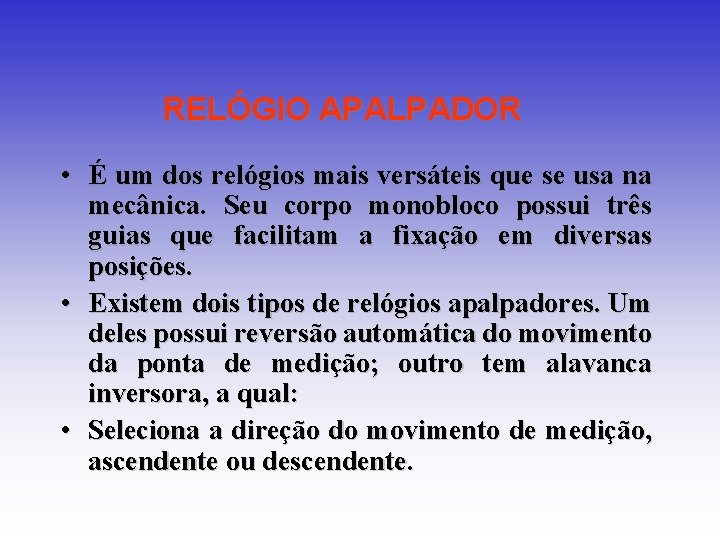 RELÓGIO APALPADOR

• É um dos relógios mais versáteis que se usa na mecânica. Seu corpo monobloco possui três guias que facilitam a fixação em diversas posições.

• Existem dois tipos de relógios apalpadores. Um deles possui reversão automática do movimento da ponta de medição; outro tem alavanca inversora, a qual:

• Seleciona a direção do movimento de medição, ascendente ou descendente.